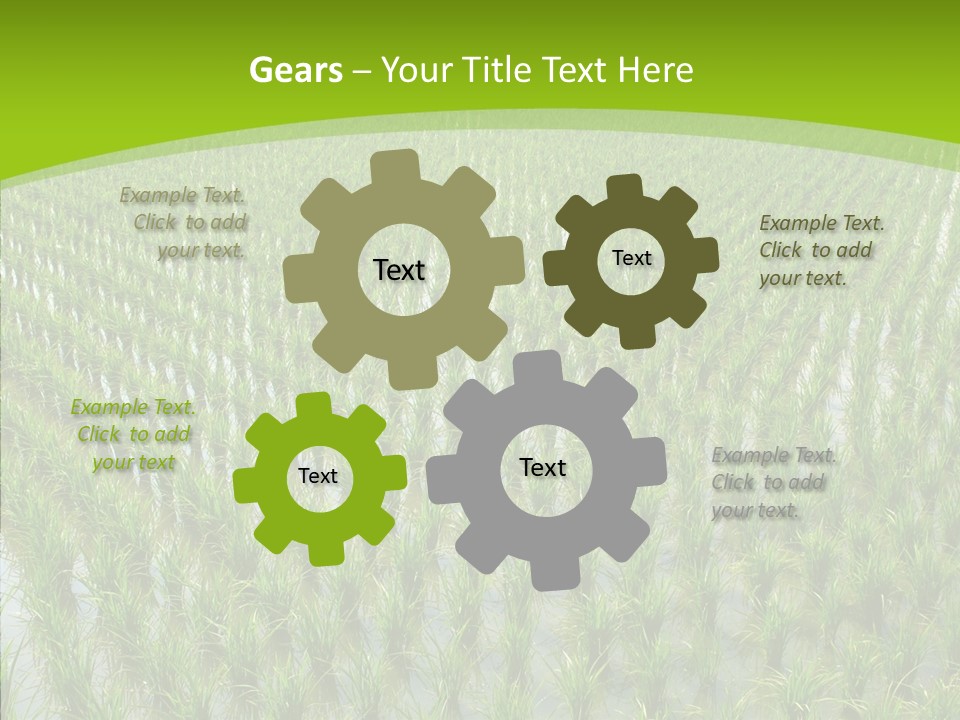 Gears – Your Title Text Here

Example Text. Click to add your text.

Text

Text

Example Text. Click to add your text.

Example Text. Click to add your text

Text

Text

Example Text. Click to add your text.